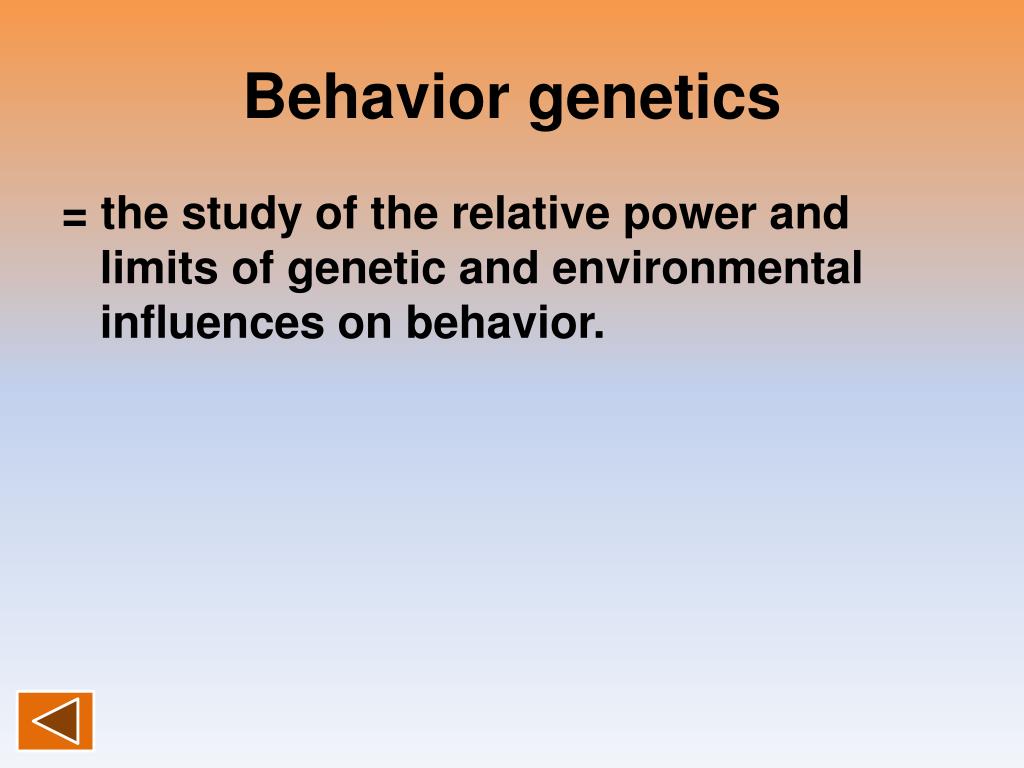 Behavior genetics

= the study of the relative power and limits of genetic and environmental influences on behavior.